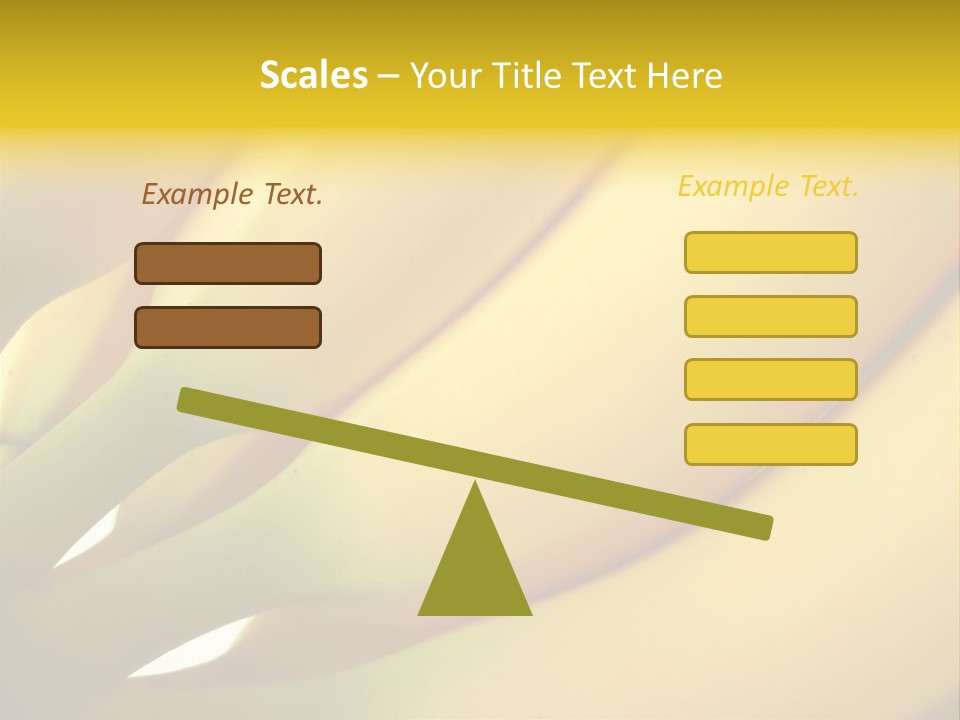 Scales – Your Title Text Here

Example Text.

Example Text.